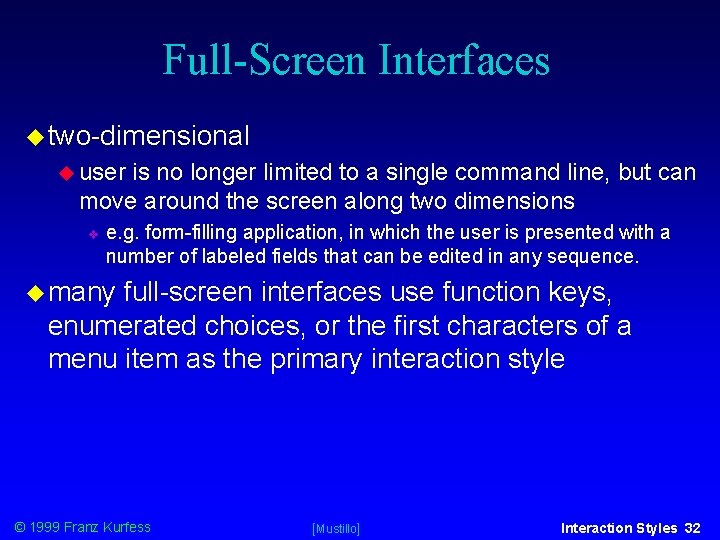 Full-Screen Interfaces

two-dimensional

user is no longer limited to a single command line, but can move around the screen along two dimensions

e.g. form-filling application, in which the user is presented with a number of labeled fields that can be edited in any sequence.

many full-screen interfaces use function keys, enumerated choices, or the first characters of a menu item as the primary interaction style

© 1999 Franz Kurfess

[Mustillo]

Interaction Styles 32